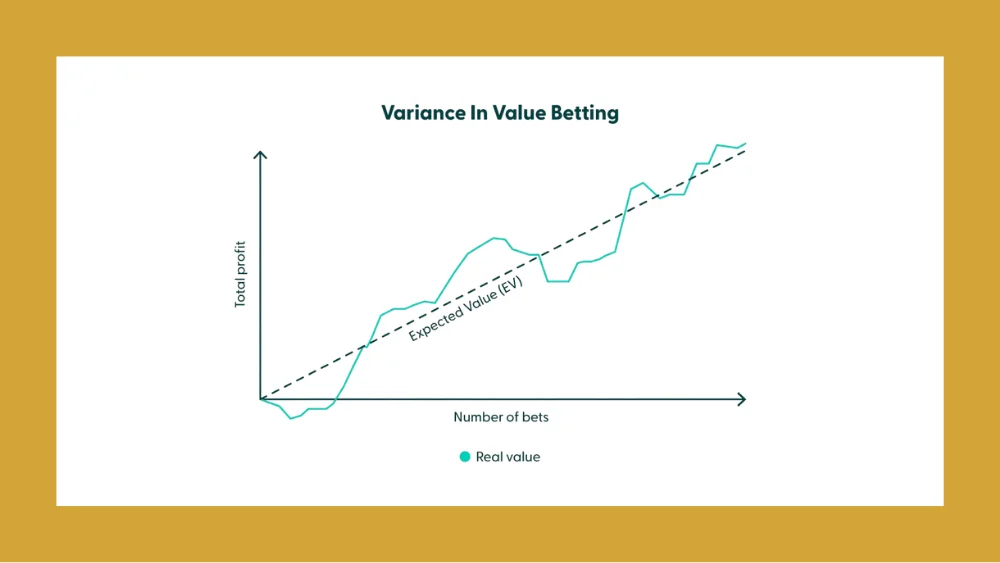 Variance In Value Betting

Total profit

Expected Value (EV)

Number of bets

Real value